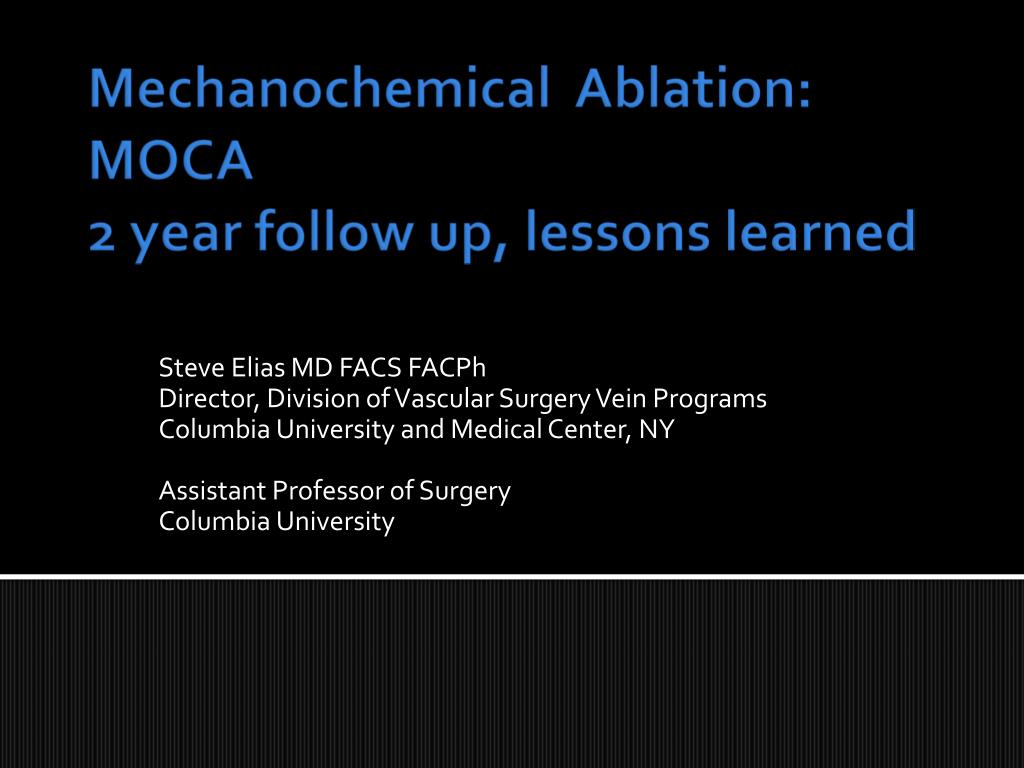 Mechanochemical Ablation: MOCA
2 year follow up, lessons learned

Steve Elias MD FACS FACPh
Director, Division of Vascular Surgery Vein Programs
Columbia University and Medical Center, NY

Assistant Professor of Surgery
Columbia University